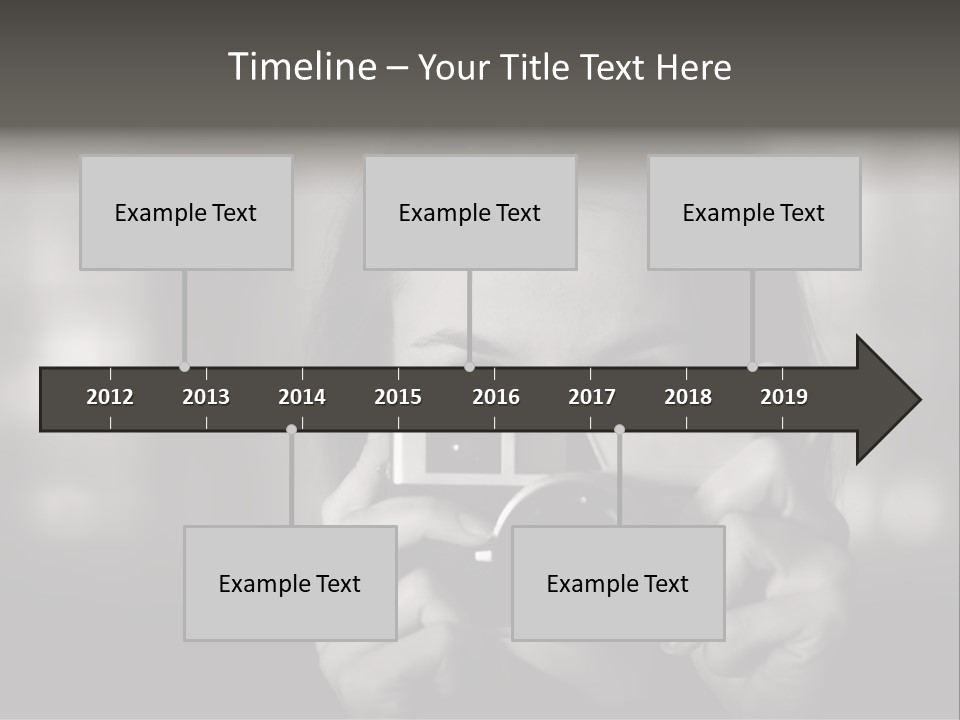 Timeline – Your Title Text Here

Example Text

Example Text

Example Text

2012 2013 2014 2015 2016 2017 2018 2019

Example Text

Example Text